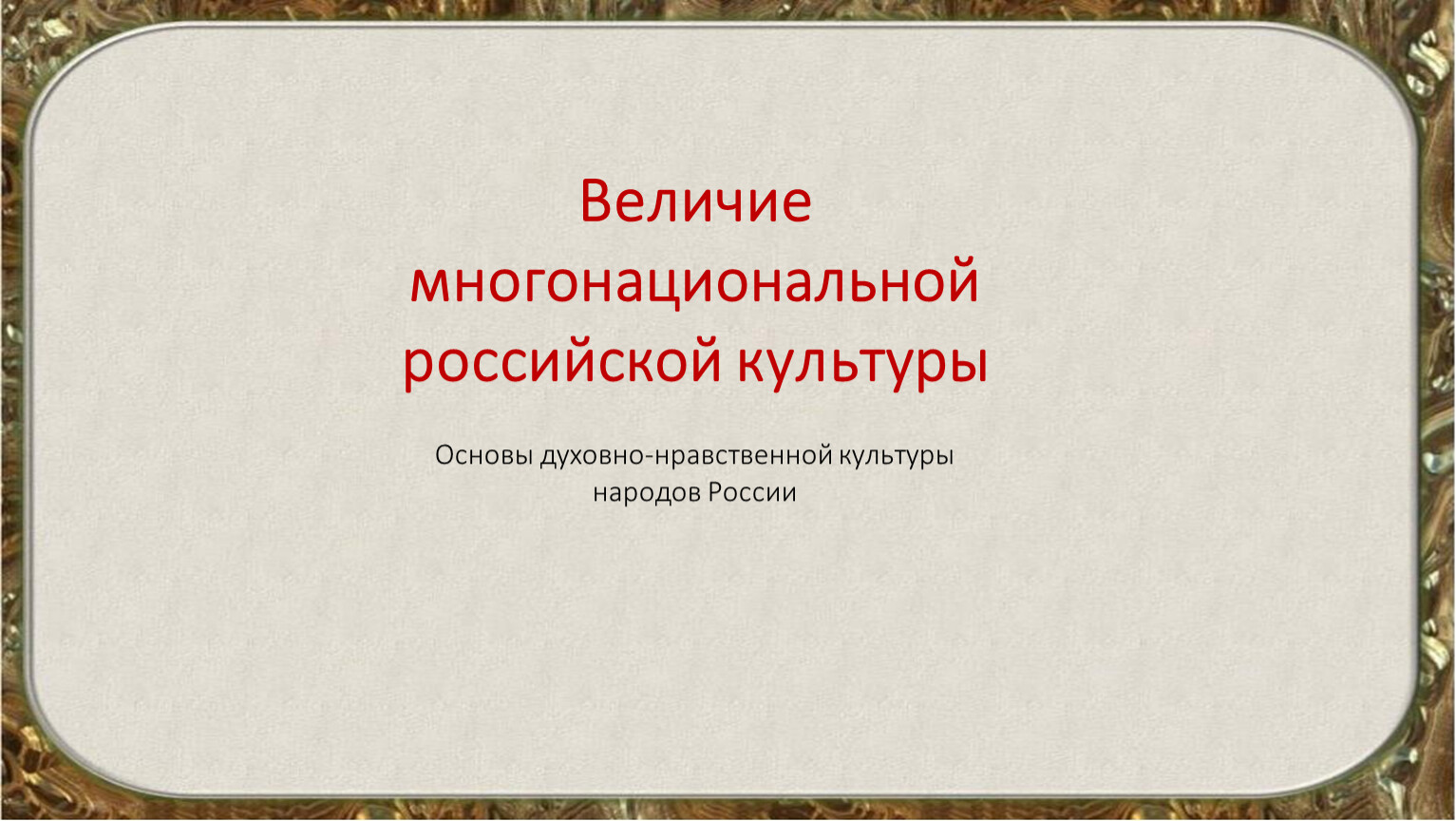 Величие многонациональной российской культуры

Основы духовно-нравственной культуры народов России